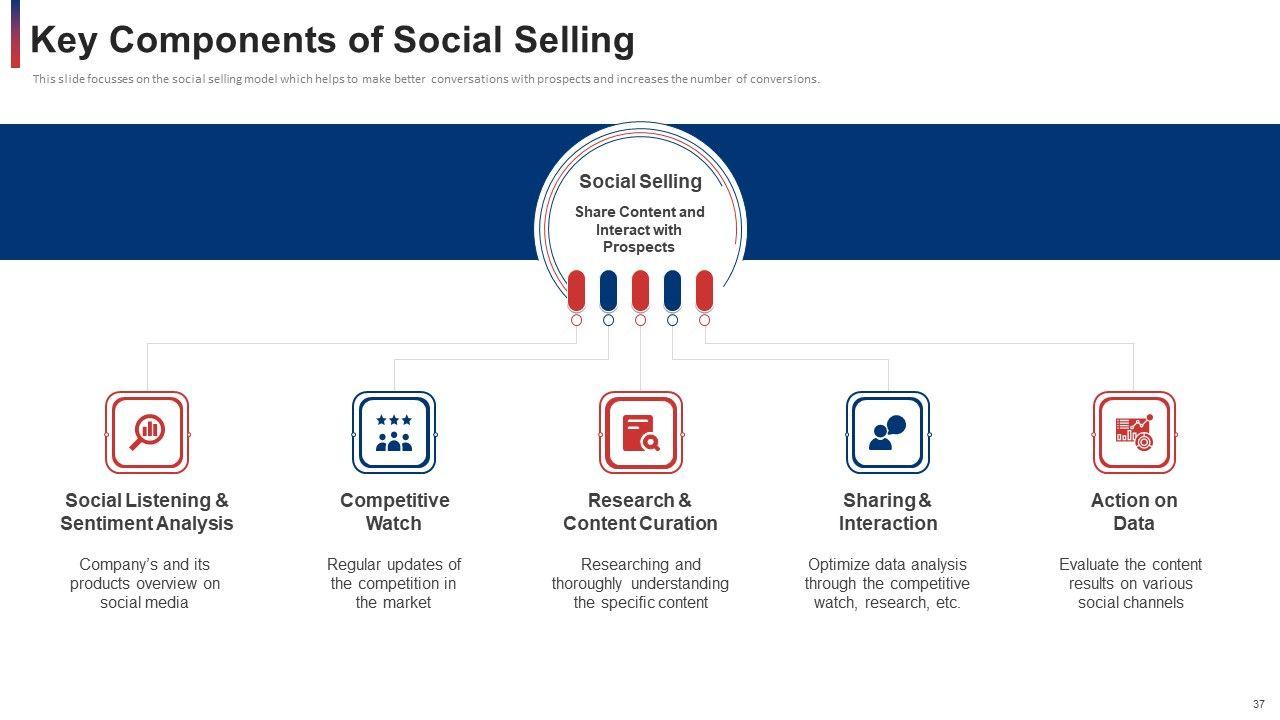 Key Components of Social Selling

This slide focusses on the social selling model which helps to make better conversations with prospects and increases the number of conversions.

Social Selling

Share Content and Interact with Prospects

Social Listening & Sentiment Analysis

Company's and its products overview on social media

Competitive Watch

Regular updates of the competition in the market

Research & Content Curation

Researching and thoroughly understanding the specific content

Sharing & Interaction

Optimize data analysis through the competitive watch, research, etc.

Action on Data

Evaluate the content results on various social channels

37